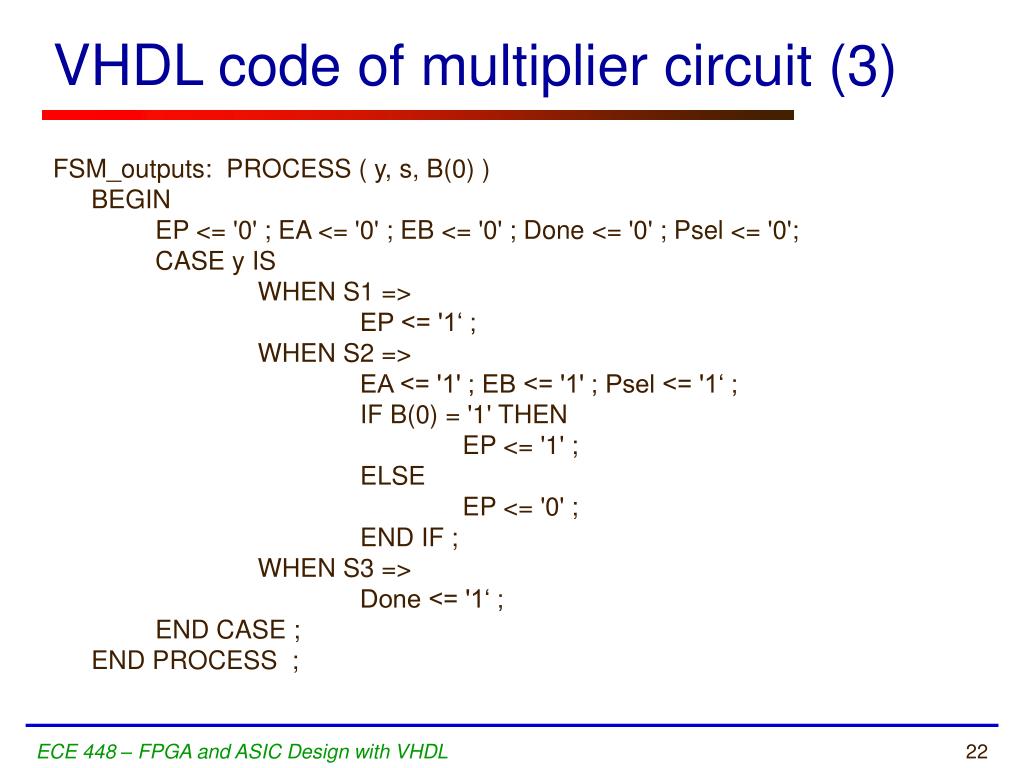 VHDL code of multiplier circuit (3)

FSM_outputs: PROCESS ( y, s, B(0) )
BEGIN
EP <= '0' ; EA <= '0' ; EB <= '0' ; Done <= '0' ; Psel <= '0';
CASE y IS
WHEN S1 =>
EP <= '1‘ ;
WHEN S2 =>
EA <= '1' ; EB <= '1' ; Psel <= '1‘ ;
IF B(0) = '1' THEN
EP <= '1' ;
ELSE
EP <= '0' ;
END IF ;
WHEN S3 =>
Done <= '1‘ ;
END CASE ;
END PROCESS ;

ECE 448 – FPGA and ASIC Design with VHDL

22